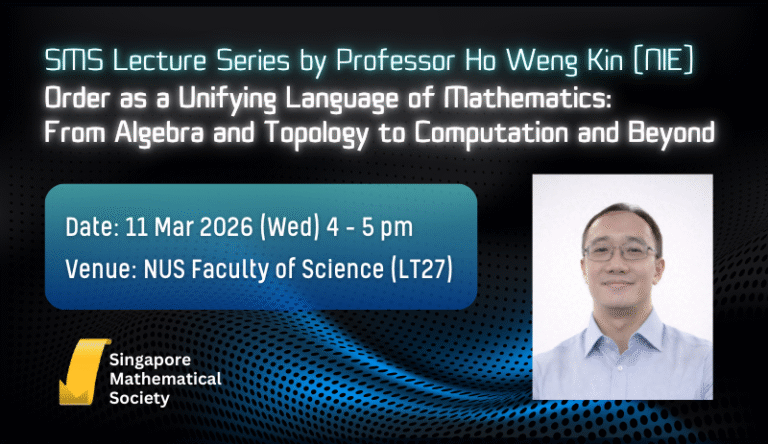 SMS Lecture Series by Professor Ho Weng Kin (NIE)
Order as a Unifying Language of Mathematics: From Algebra and Topology to Computation and Beyond

Date: 11 Mar 2026 (Wed) 4 - 5 pm
Venue: NUS Faculty of Science (LT27)

Singapore Mathematical Society